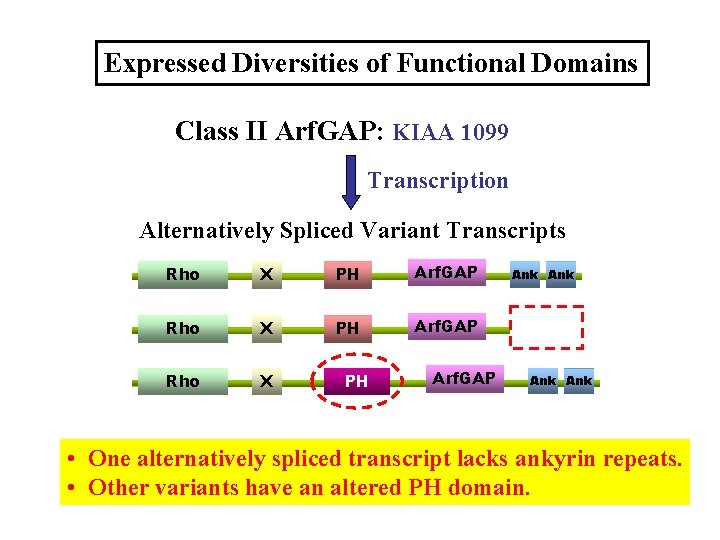 Expressed Diversities of Functional Domains

Class II ArfGAP: KIAA 1099

Transcription

Alternatively Spliced Variant Transcripts

Rho X PH ArfGAP Ank Ank

Rho X PH ArfGAP

Rho X PH ArfGAP Ank Ank

• One alternatively spliced transcript lacks ankyrin repeats.
• Other variants have an altered PH domain.